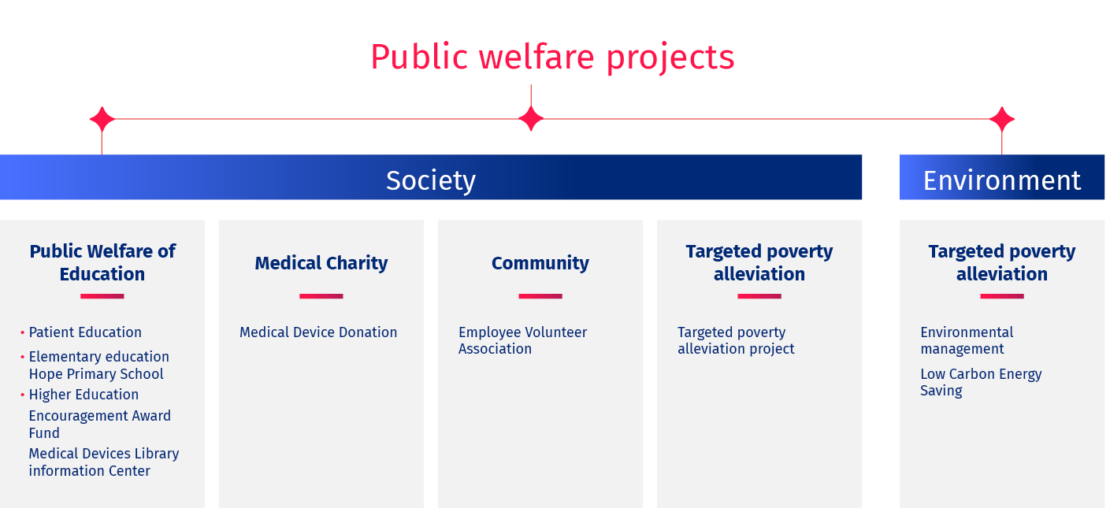 Public welfare projects

Society

Environment

Public Welfare of Education

• Patient Education
• Elementary education Hope Primary School
• Higher Education Encouragement Award Fund
Medical Devices Library information Center

Medical Charity

Medical Device Donation

Community

Employee Volunteer Association

Targeted poverty alleviation

Targeted poverty alleviation project

Targeted poverty alleviation

Environmental management
Low Carbon Energy Saving